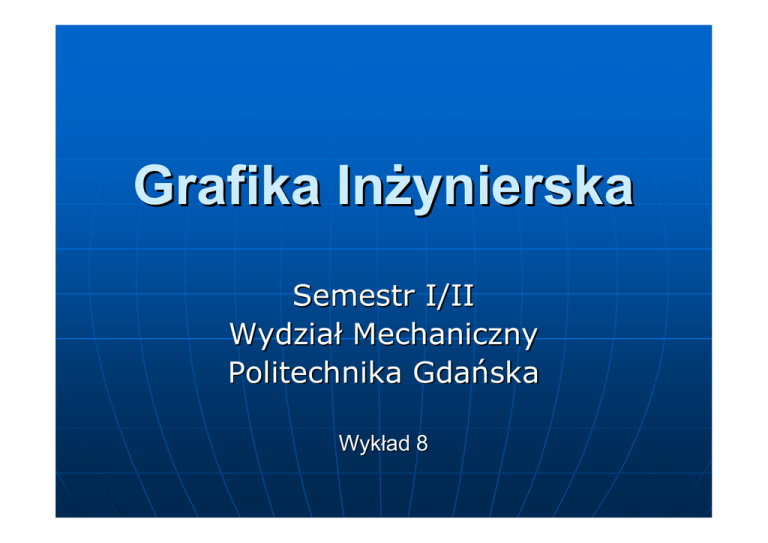 Grafika Inżynierska

Semestr I/II
Wydział Mechaniczny
Politechnika Gdańska

Wykład 8